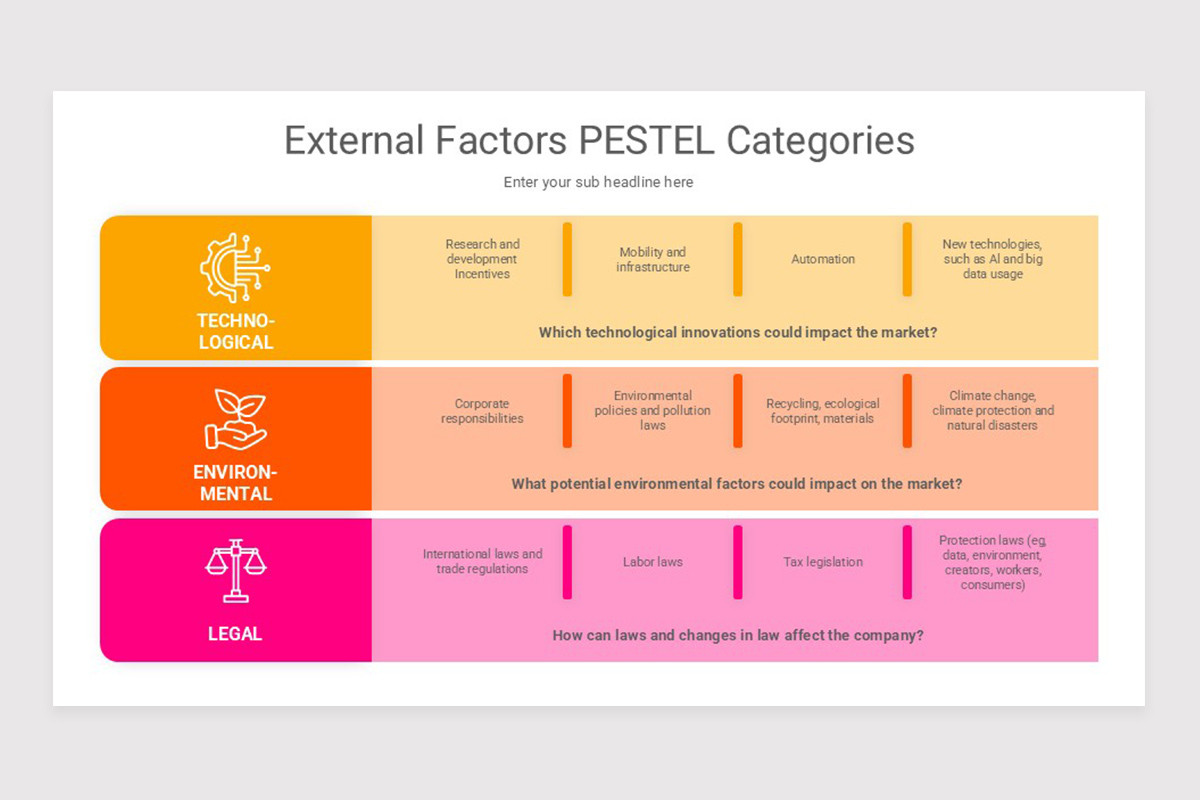 External Factors PESTEL Categories

Enter your sub headline here

TECHNO-LOGICAL

Research and development Incentives

Mobility and infrastructure

Automation

New technologies, such as AI and big data usage

Which technological innovations could impact the market?

ENVIRON-MENTAL

Corporate responsibilities

Environmental policies and pollution laws

Recycling, ecological footprint, materials

Climate change, climate protection and natural disasters

What potential environmental factors could impact on the market?

LEGAL

International laws and trade regulations

Labor laws

Tax legislation

Protection laws (eg, data, environment, creators, workers, consumers)

How can laws and changes in law affect the company?